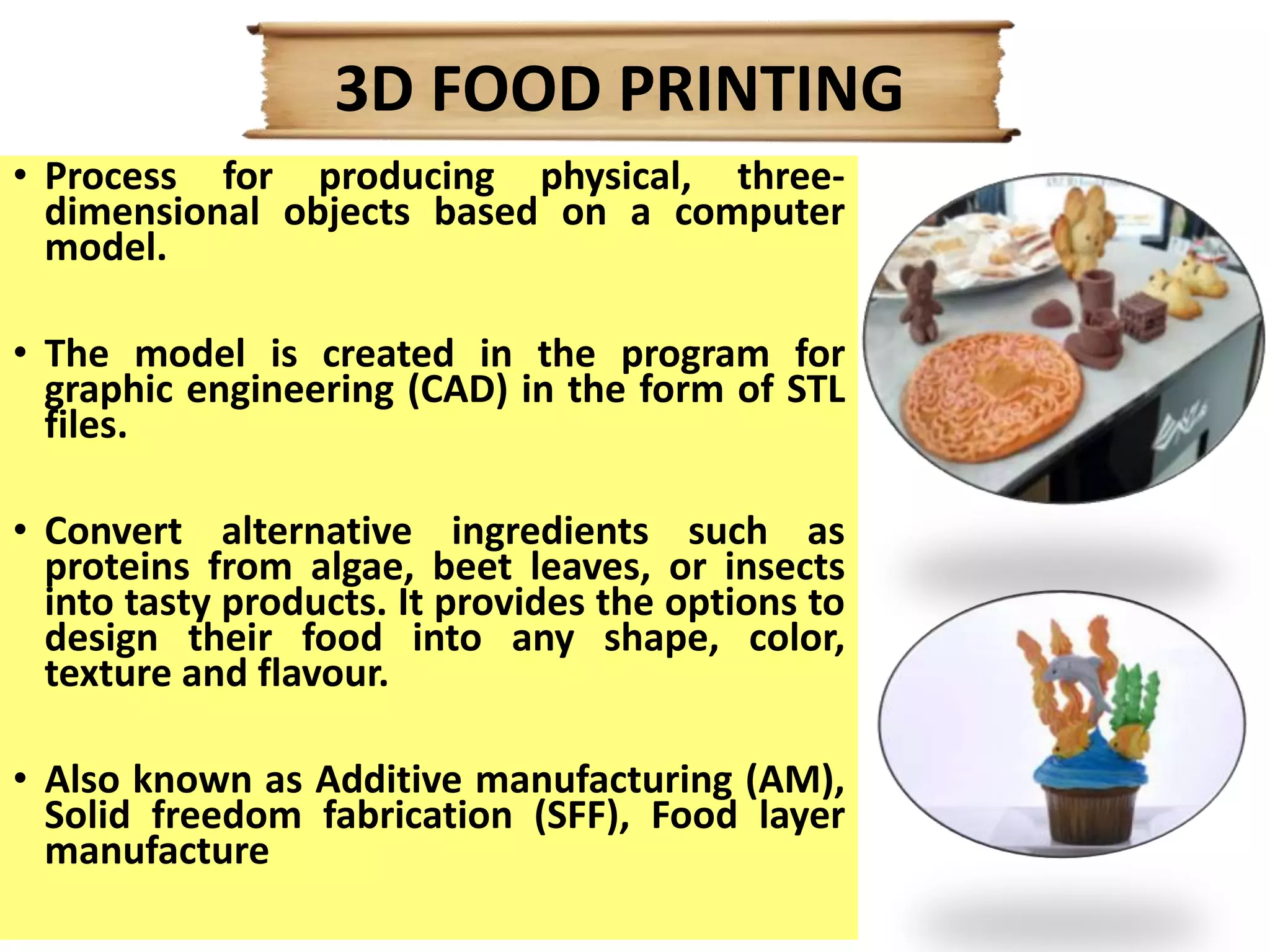 3D FOOD PRINTING

• Process for producing physical, three-dimensional objects based on a computer model.

• The model is created in the program for graphic engineering (CAD) in the form of STL files.

• Convert alternative ingredients such as proteins from algae, beet leaves, or insects into tasty products. It provides the options to design their food into any shape, color, texture and flavour.

• Also known as Additive manufacturing (AM), Solid freedom fabrication (SFF), Food layer manufacture